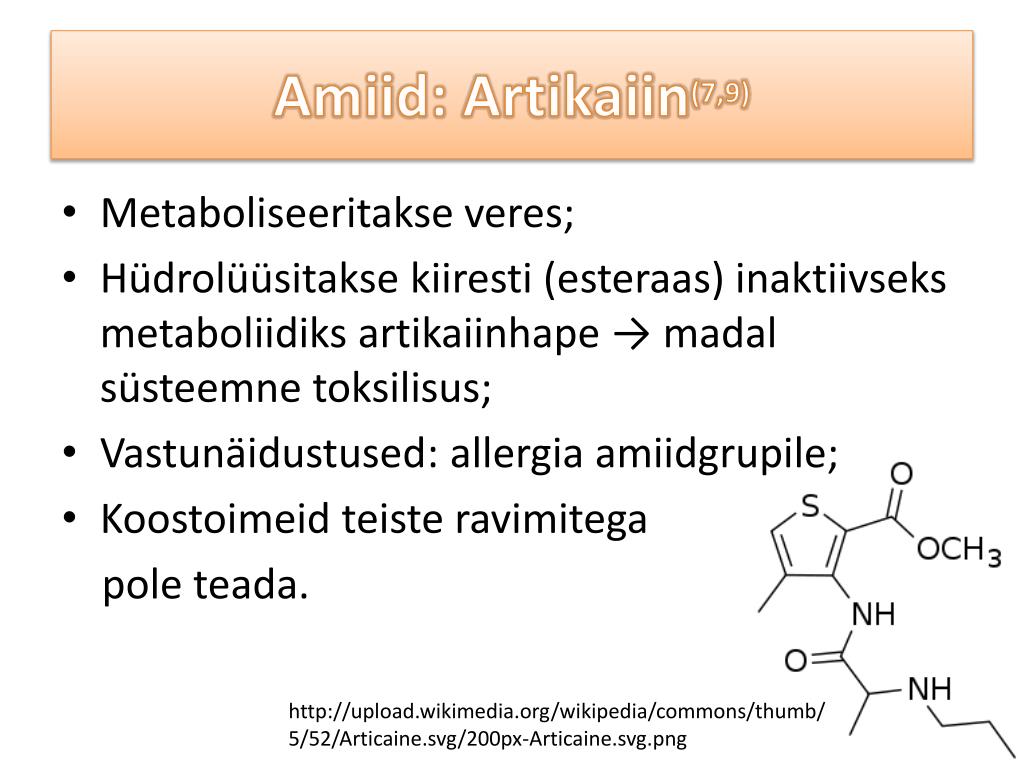 Amiid: Artikaiin$^{(7,9)}$

• Metaboliseeritakse veres;
• Hüdrolüüsitakse kiiresti (esteraas) inaktiivseks metaboliidiks artikaiinhape → madal süsteemne toksilisus;
• Vastunäidustused: allergia amiidgrupile;
• Koostoimeid teiste ravimitega pole teada.

S
O
$OCH_3$
NH
O
NH

http://upload.wikimedia.org/wikipedia/commons/thumb/5/52/Articaine.svg/200px-Articaine.svg.png